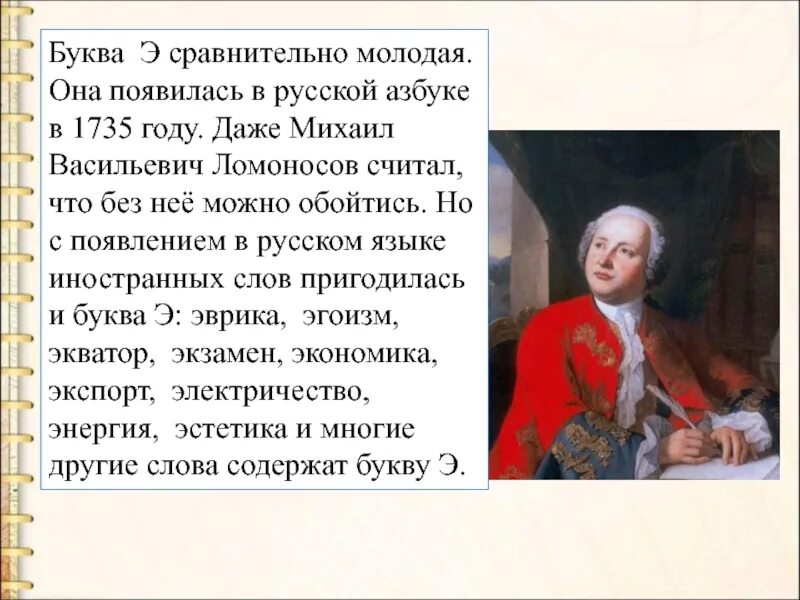 Буква Э сравнительно молодая. Она появилась в русской азбуке в 1735 году. Даже Михаил Васильевич Ломоносов считал, что без неё можно обойтись. Но с появлением в русском языке иностранных слов пригодилась и буква Э: эврика, эгоизм, экватор, экзамен, экономика, экспорт, электричество, энергия, эстетика и многие другие слова содержат букву Э.